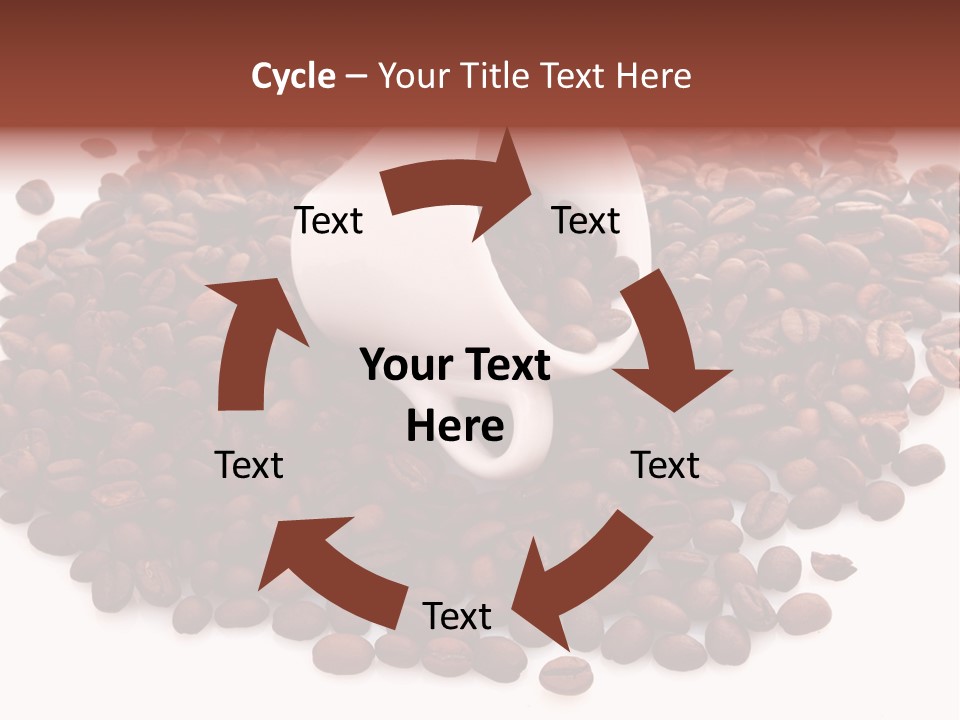 Cycle – Your Title Text Here

Text

Text

Your Text Here

Text

Text

Text